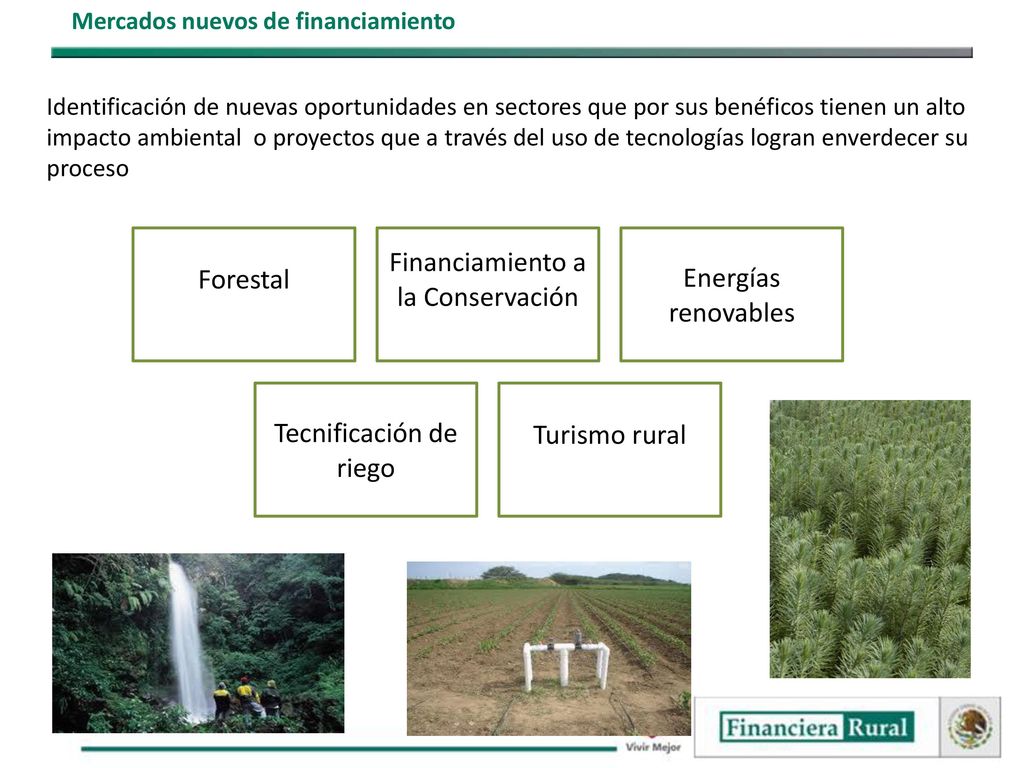 Mercados nuevos de financiamiento

Identificación de nuevas oportunidades en sectores que por sus benéficos tienen un alto impacto ambiental o proyectos que a través del uso de tecnologías logran enverdecer su proceso

Forestal

Financiamiento a la Conservación

Energías renovables

Tecnificación de riego

Turismo rural

Vivir Mejor

Financiera Rural